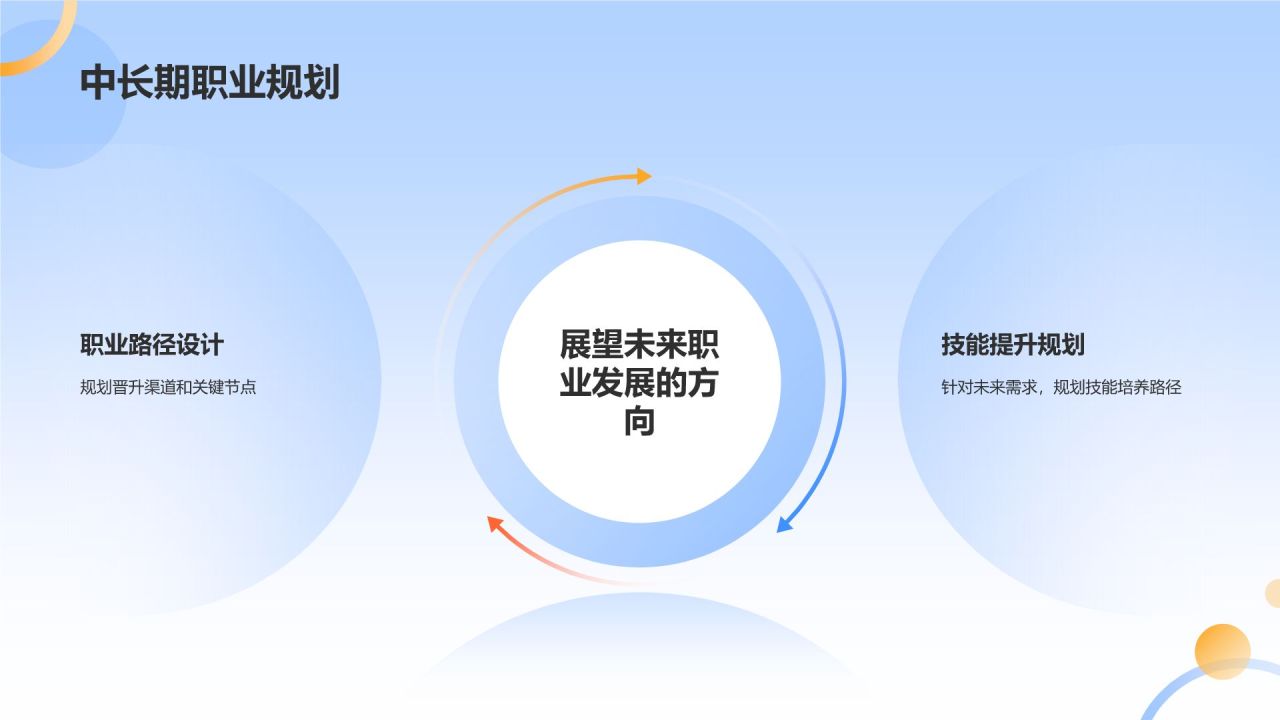 中长期职业规划

职业路径设计

规划晋升渠道和关键节点

展望未来职业发展的方向

技能提升规划

针对未来需求，规划技能培养路径